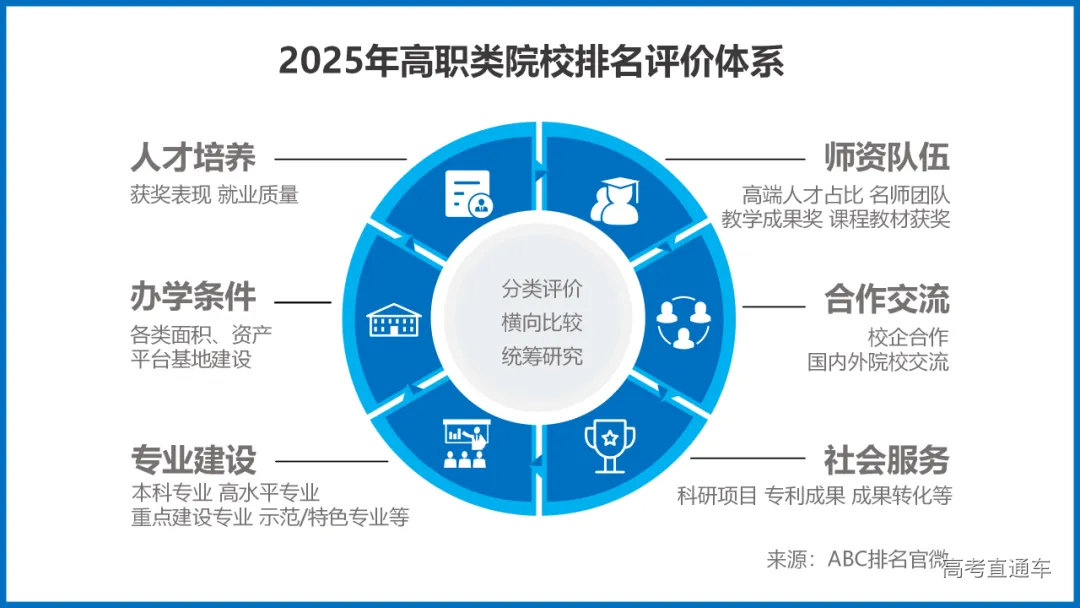 2025年高职类院校排名评价体系

人才培养
获奖表现 就业质量

办学条件
各类面积、资产
平台基地建设

专业建设
本科专业 高水平专业
重点建设专业 示范/特色专业等

分类评价
横向比较
统筹研究

师资队伍
高端人才占比 名师团队
教学成果奖 课程教材获奖

合作交流
校企合作
国内外院校交流

社会服务
科研项目 专利成果 成果转化等

来源：ABC排名官微

高考直通车